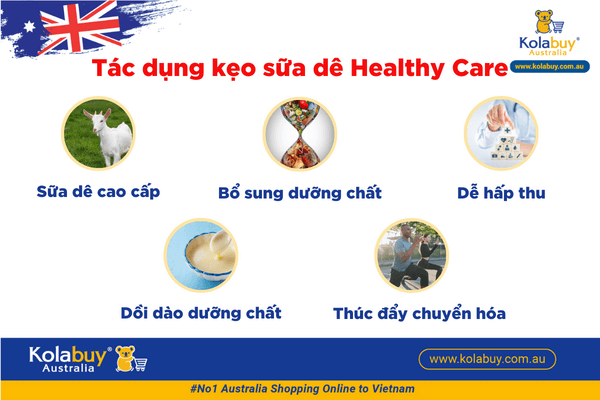 Kolabuy®
Australia
www.kolabuy.com.au

Tác dụng kẹo sữa dê Healthy Care

Sữa dê cao cấp

Bổ sung dưỡng chất

Dễ hấp thu

Dồi dào dưỡng chất

Thúc đẩy chuyển hóa

Kolabuy®
Australia

www.kolabuy.com.au

#No1 Australia Shopping Online to Vietnam